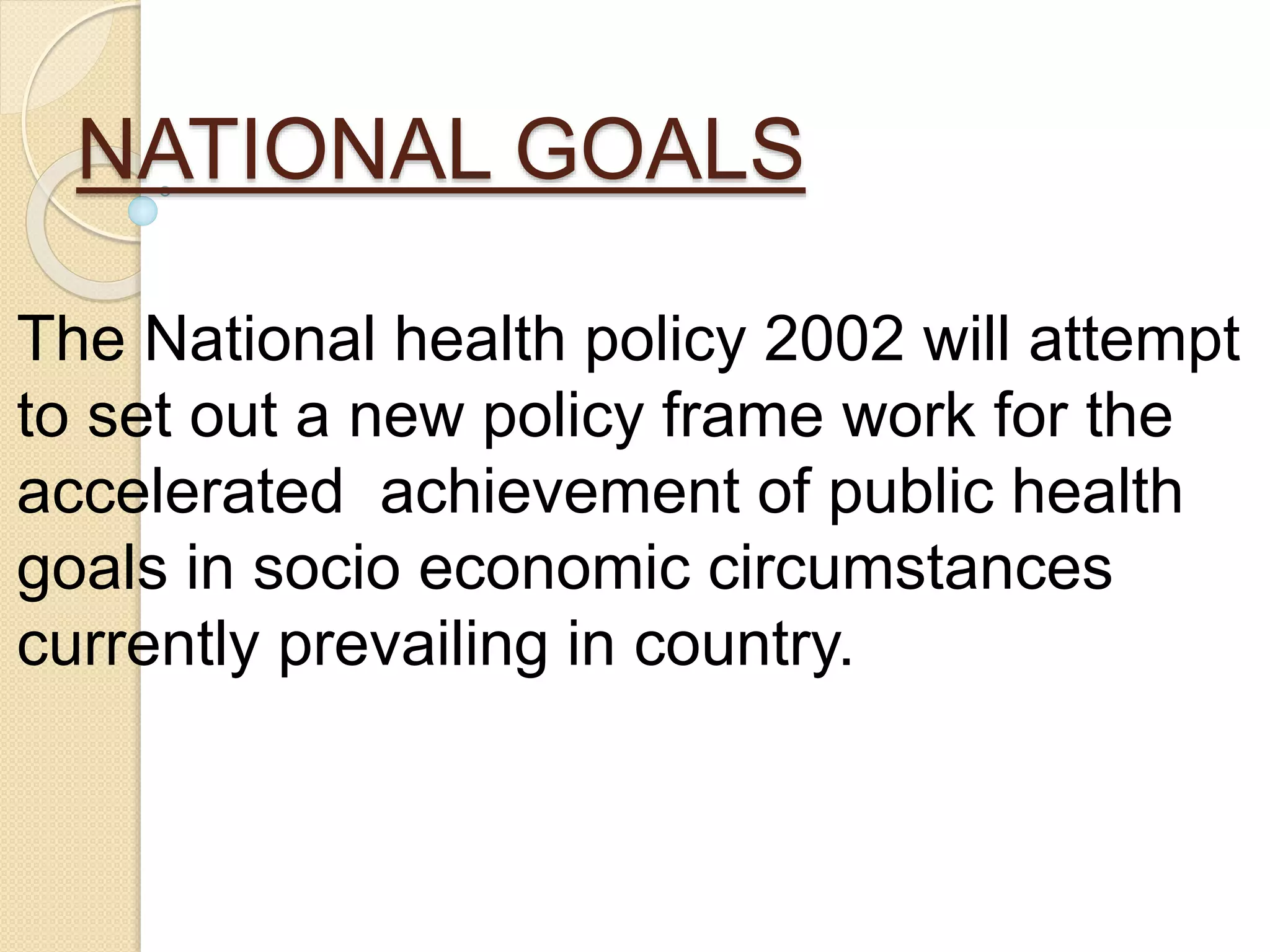 NATIONAL GOALS

The National health policy 2002 will attempt to set out a new policy frame work for the accelerated achievement of public health goals in socio economic circumstances currently prevailing in country.